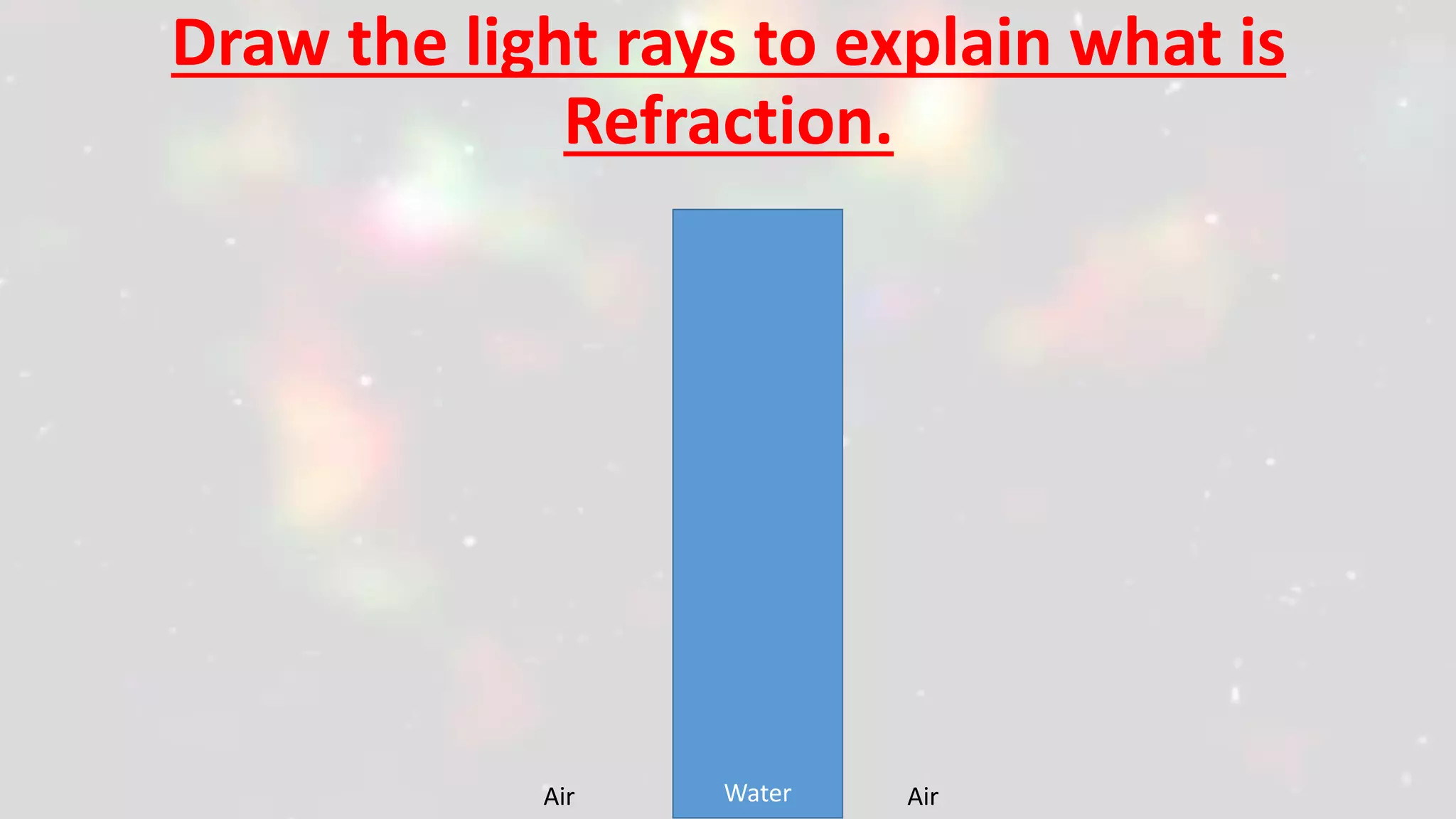 Draw the light rays to explain what is Refraction.

Air

Water

Air